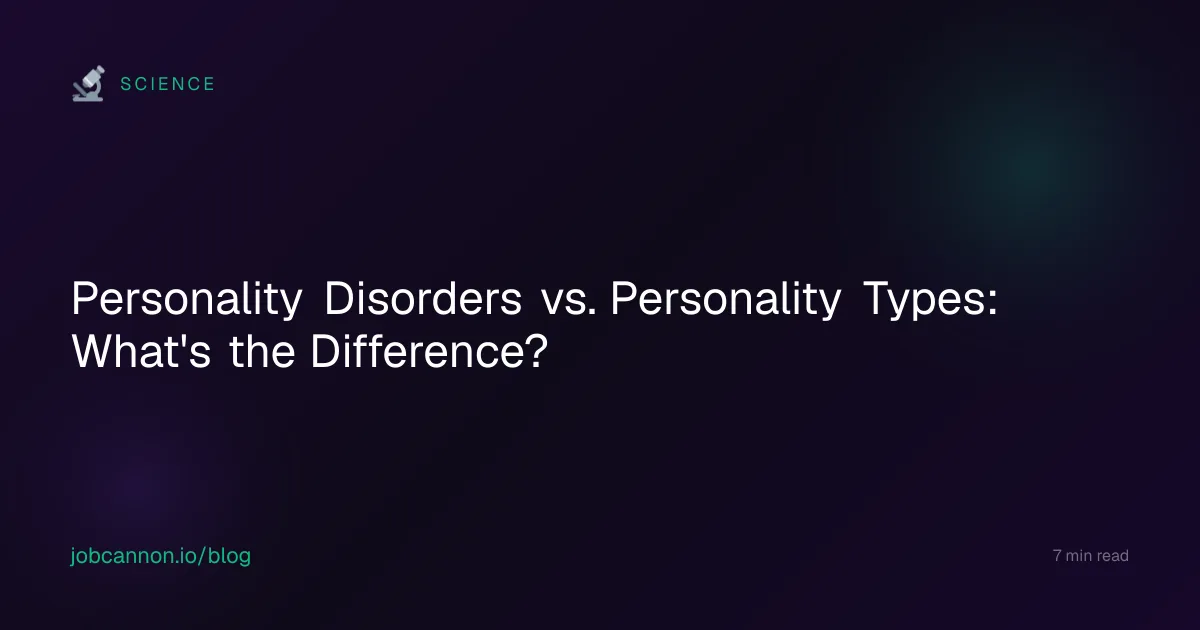 SCIENCE

Personality Disorders vs. Personality Types: What's the Difference?

jobcannon.io/blog

7 min read